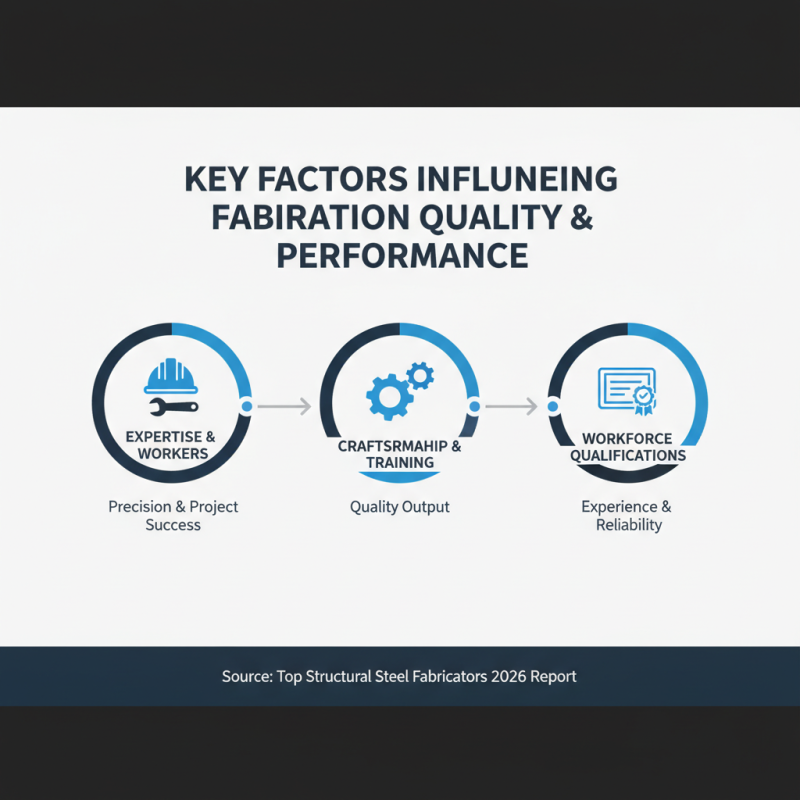 KEY FACTORS INFLUNEING FABIRATION QUALITY & PERFORMANCE

EXPERTISE & WORKERS

Precision & Project Success

CRAFTSRMAHIP & TRAINING

Quality Output

WORKFORCE QUALIFICATIONS

Experience & Reliability

Source: Top Structural Steel Fabricators 2026 Report